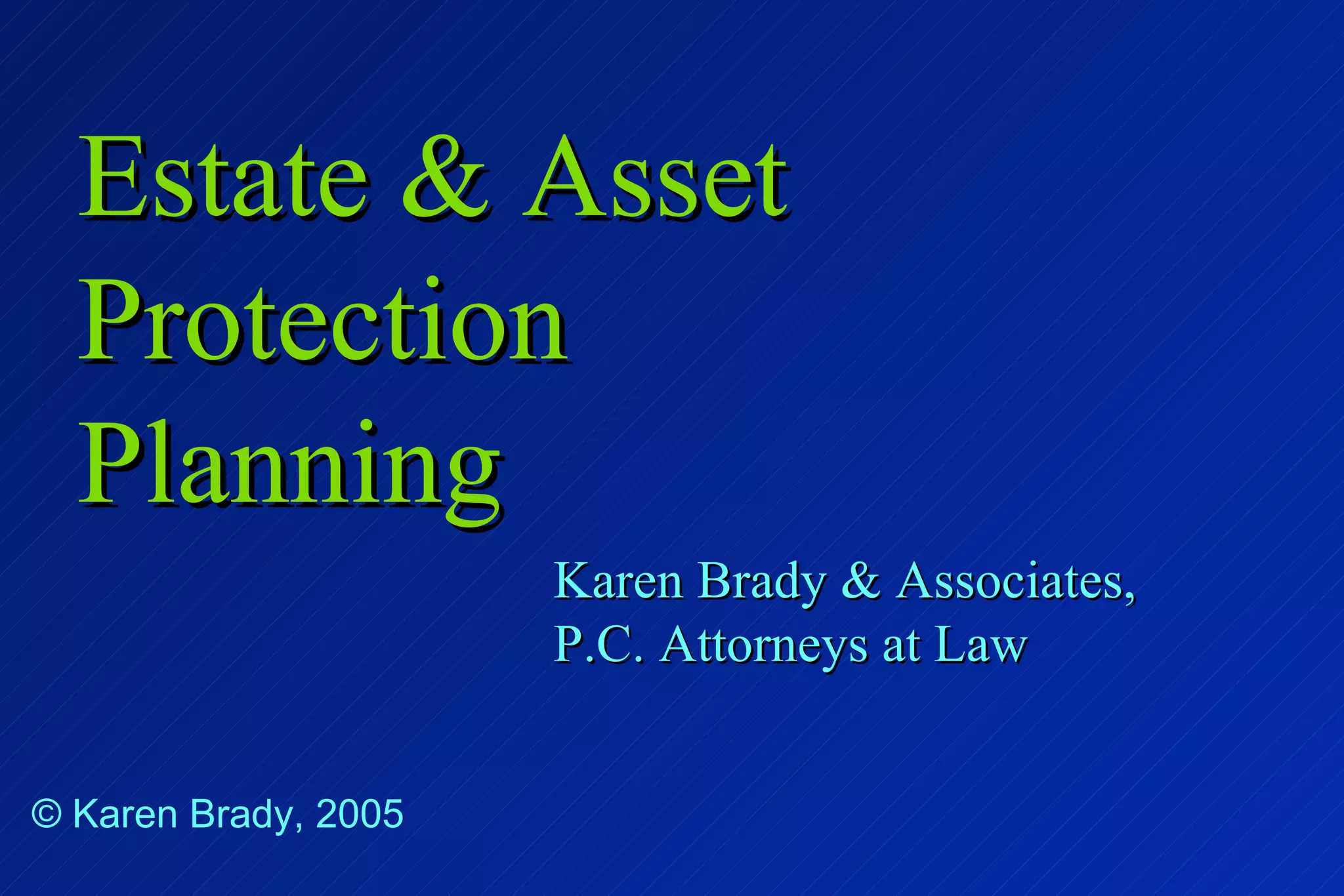 Estate & Asset Protection Planning

Karen Brady & Associates, P.C. Attorneys at Law

© Karen Brady, 2005